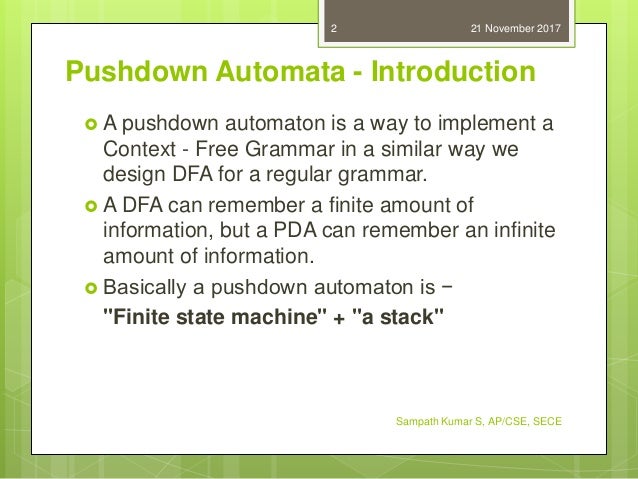 2

21 November 2017

Pushdown Automata - Introduction

A pushdown automaton is a way to implement a Context - Free Grammar in a similar way we design DFA for a regular grammar.

A DFA can remember a finite amount of information, but a PDA can remember an infinite amount of information.

Basically a pushdown automaton is −

"Finite state machine" + "a stack"

Sampath Kumar S, AP/CSE, SECE